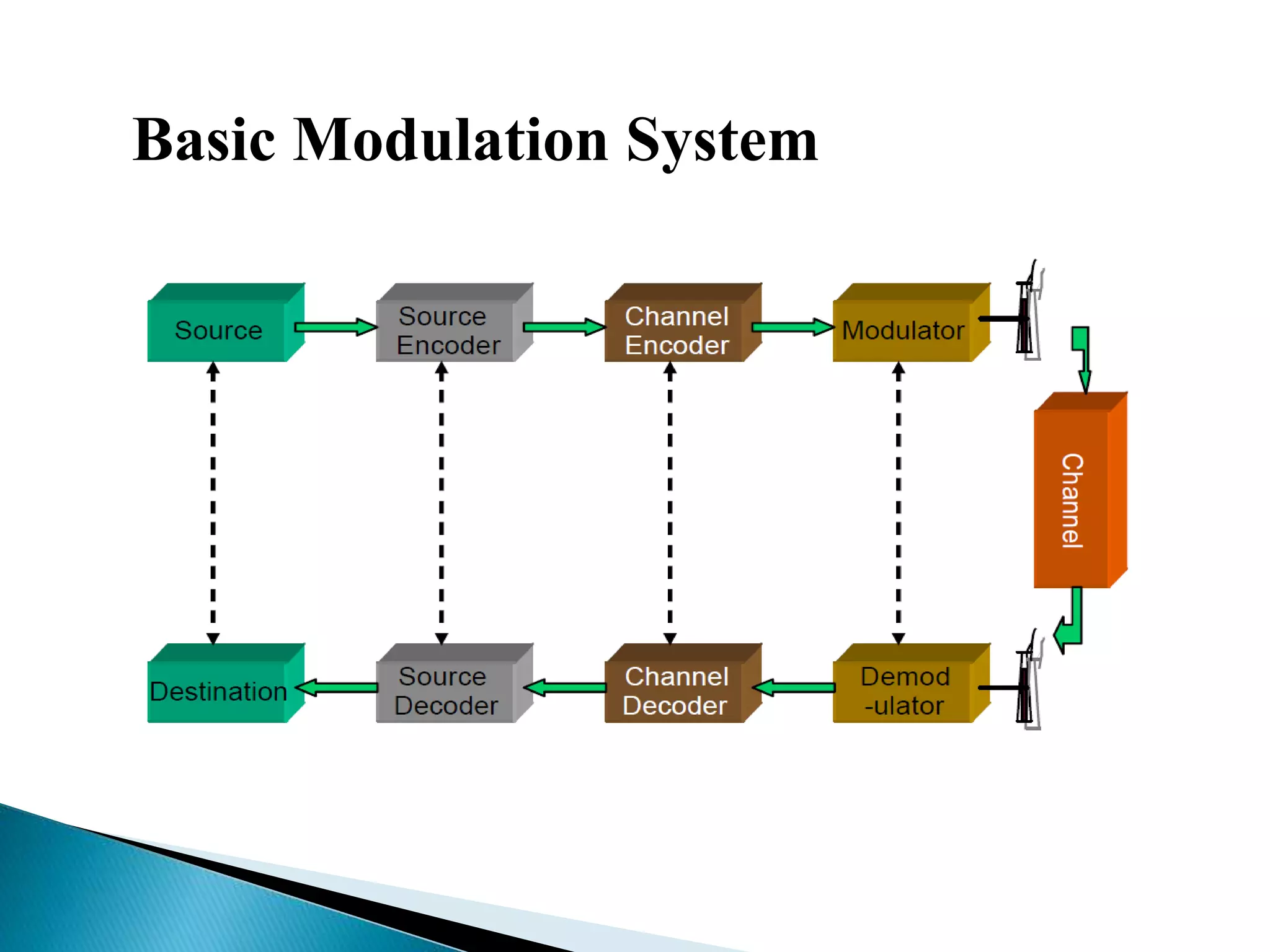 Basic Modulation System

Source

Source Encoder

Channel Encoder

Modulator

Channel

Destination

Source Decoder

Channel Decoder

Demod -ulator